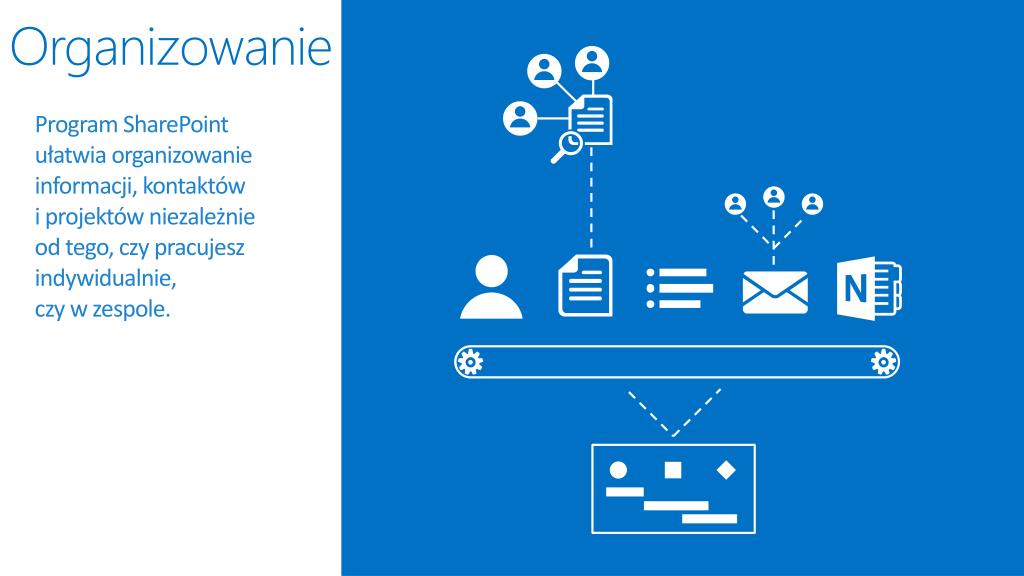 Organizowanie

Program SharePoint ułatwia organizowanie informacji, kontaktów i projektów niezależnie od tego, czy pracujesz indywidualnie, czy w zespole.

N